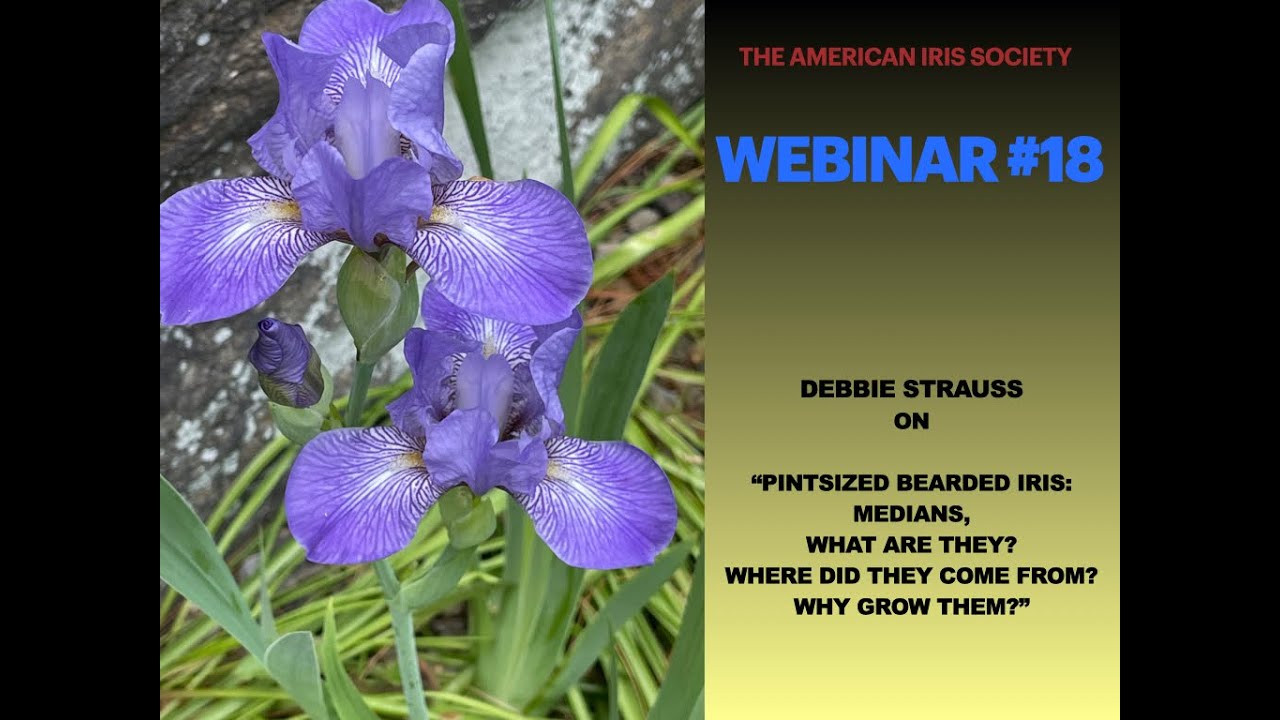 THE AMERICAN IRIS SOCIETY

WEBINAR #18

DEBBIE STRAUSS
ON

“PINTSIZED BEARDED IRIS:
MEDIANS,
WHAT ARE THEY?
WHERE DID THEY COME FROM?
WHY GROW THEM?”